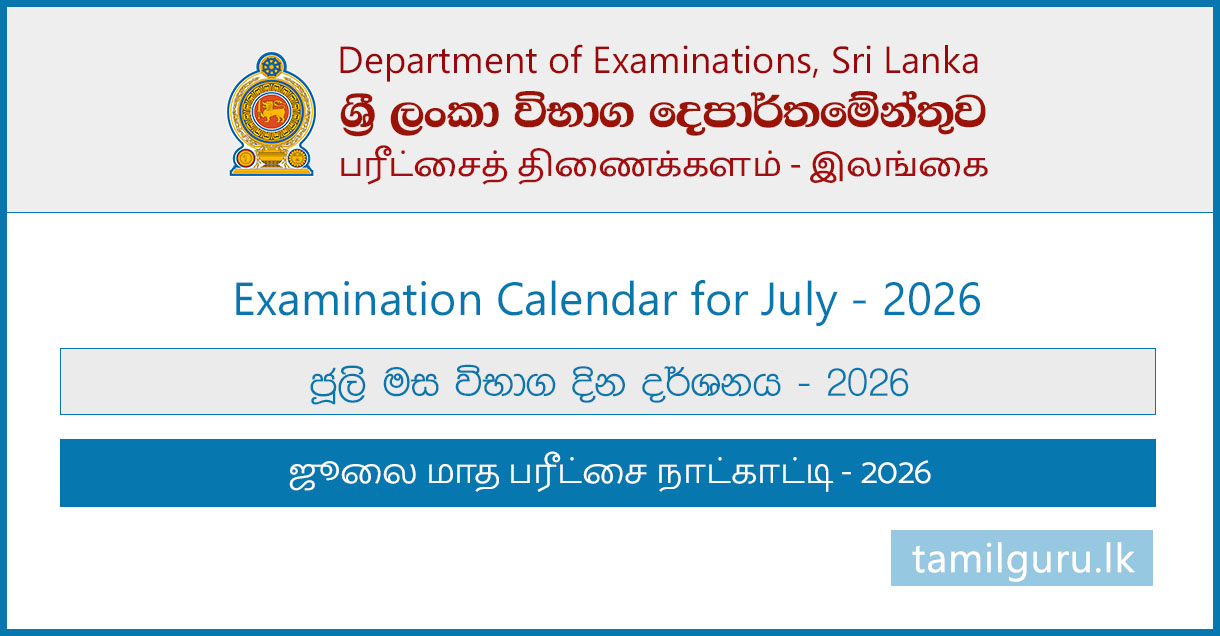 Department of Examinations, Sri Lanka
ශ්‍රී ලංකා විභාග දෙපාර්තමේන්තුව
பரீட்சைத் திணைக்களம் - இலங்கை

Examination Calendar for July - 2026

ජූලි මස විභාග දින දර්ශනය - 2026

ஜூலை மாத பரீட்சை நாட்காட்டி - 2026

tamilguru.lk